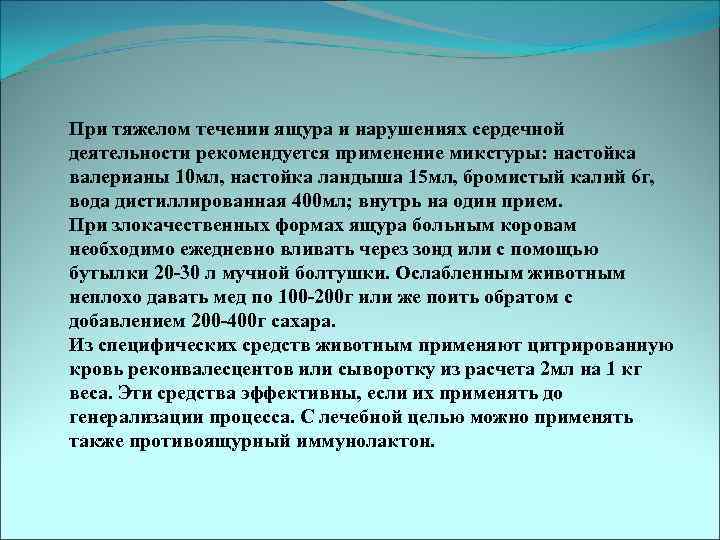 При тяжелом течении ящура и нарушениях сердечной деятельности рекомендуется применение микстуры: настойка валерианы 10мл, настойка ландыша 15мл, бромистый калий 6г, вода дистиллированная 400мл; внутрь на один прием.
При злокачественных формах ящура больным коровам необходимо ежедневно вливать через зонд или с помощью бутылки 20-30 л мучной болтушки. Ослабленным животным неплохо давать мед по 100-200г или же поить обратом с добавлением 200-400г сахара.
Из специфических средств животным применяют цитрированную кровь реконвалесцентов или сыворотку из расчета 2мл на 1 кг веса. Эти средства эффективны, если их применять до генерализации процесса. С лечебной целью можно применять также противоящурный иммунолактон.